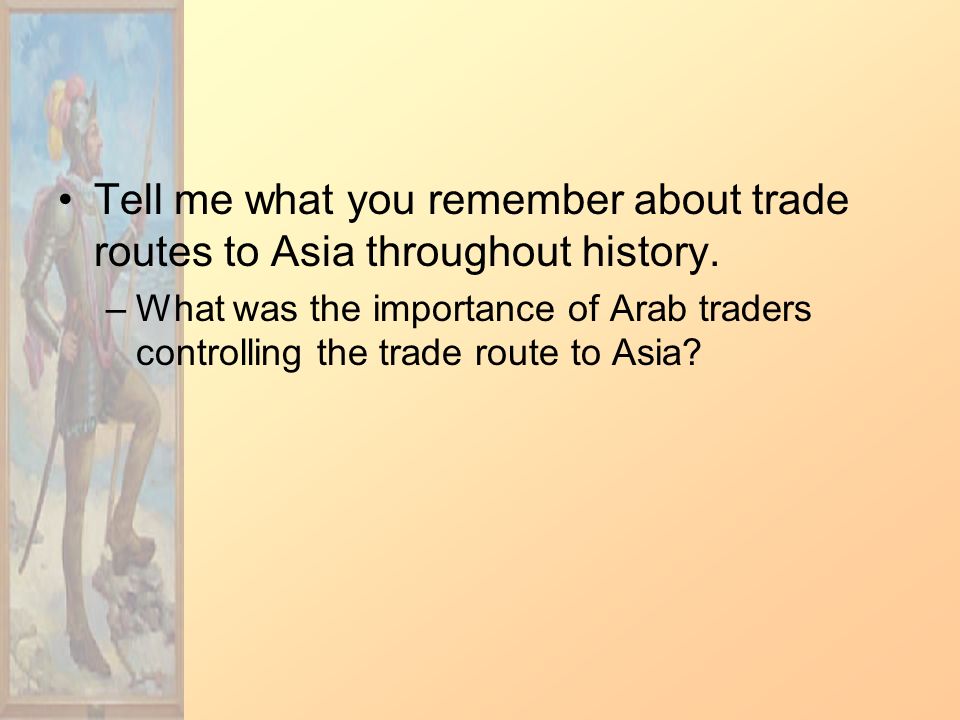 • Tell me what you remember about trade routes to Asia throughout history.

– What was the importance of Arab traders controlling the trade route to Asia?